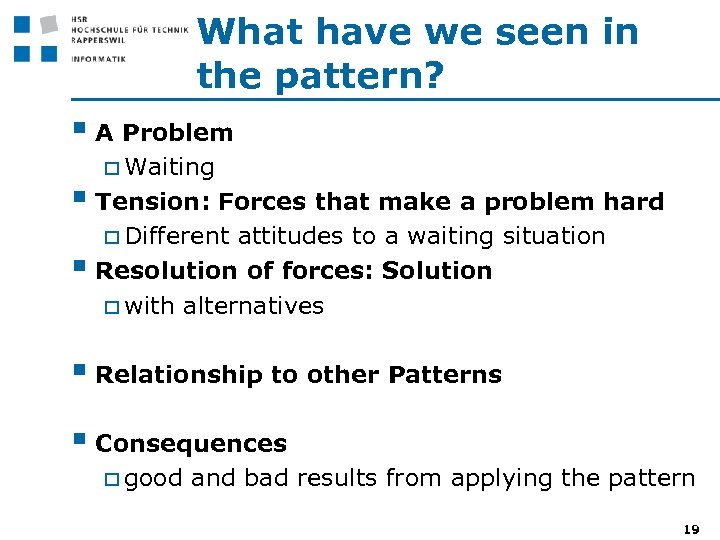 HSR
HOCHSCHULE FÜR TECHNIK
RAPPERSWIL

INFORMATIK

What have we seen in the pattern?

A Problem
Waiting
Tension: Forces that make a problem hard
Different attitudes to a waiting situation
Resolution of forces: Solution
with alternatives

Relationship to other Patterns

Consequences
good and bad results from applying the pattern

19